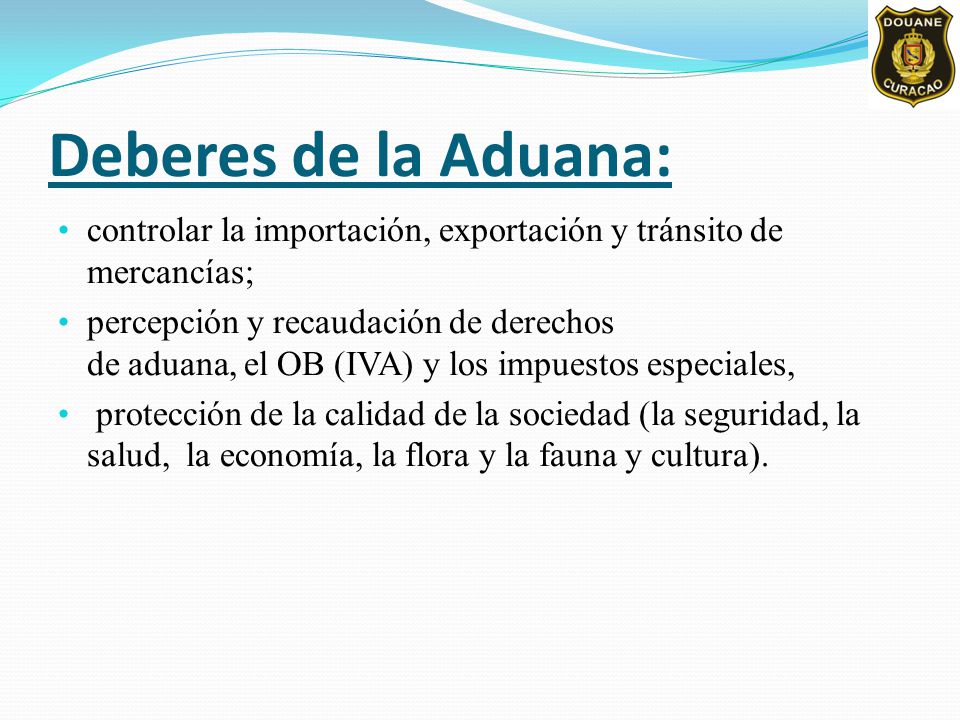 DOUANE
CURACAO

Deberes de la Aduana:

• controlar la importación, exportación y tránsito de mercancías;
• percepción y recaudación de derechos de aduana, el OB (IVA) y los impuestos especiales,
• protección de la calidad de la sociedad (la seguridad, la salud, la economía, la flora y la fauna y cultura).